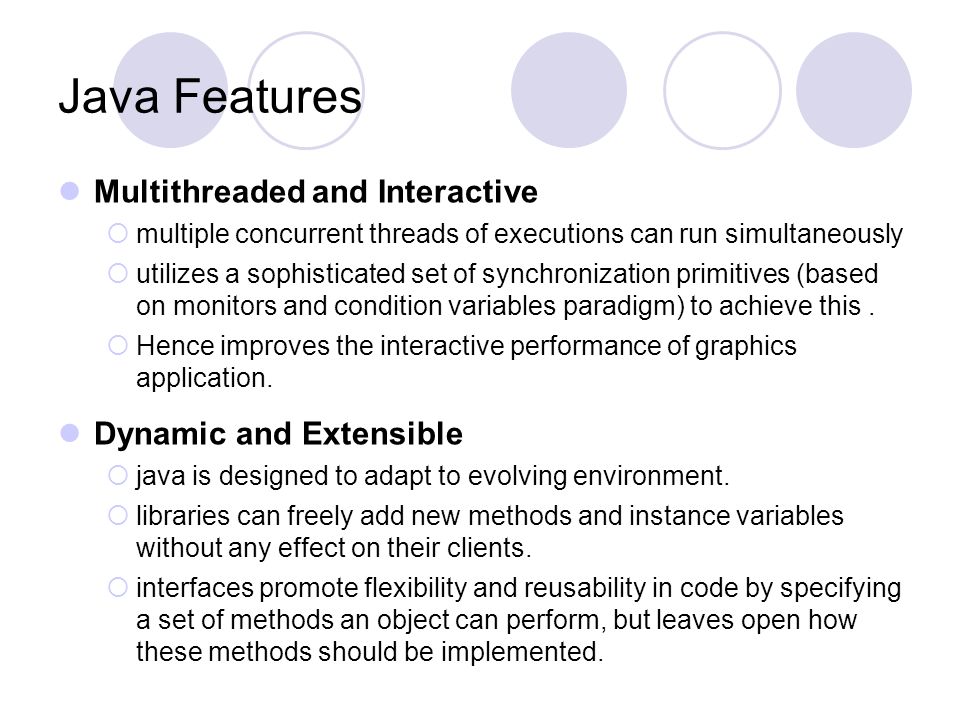 Java Features

Multithreaded and Interactive

multiple concurrent threads of executions can run simultaneously

utilizes a sophisticated set of synchronization primitives (based on monitors and condition variables paradigm) to achieve this .

Hence improves the interactive performance of graphics application.

Dynamic and Extensible

java is designed to adapt to evolving environment.

libraries can freely add new methods and instance variables without any effect on their clients.

interfaces promote flexibility and reusability in code by specifying a set of methods an object can perform, but leaves open how these methods should be implemented.